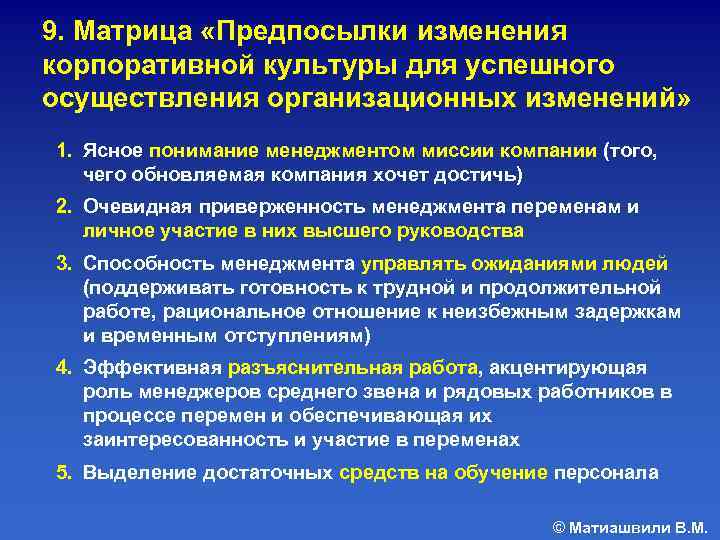 9. Матрица «Предпосылки изменения корпоративной культуры для успешного осуществления организационных изменений»

1. Ясное понимание менеджментом миссии компании (того, чего обновляемая компания хочет достичь)

2. Очевидная приверженность менеджмента переменам и личное участие в них высшего руководства

3. Способность менеджмента управлять ожиданиями людей (поддерживать готовность к трудной и продолжительной работе, рациональное отношение к неизбежным задержкам и временным отступлениям)

4. Эффективная разъяснительная работа, акцентирующая роль менеджеров среднего звена и рядовых работников в процессе перемен и обеспечивающая их заинтересованность и участие в переменах

5. Выделение достаточных средств на обучение персонала

© Матиашвили В.М.